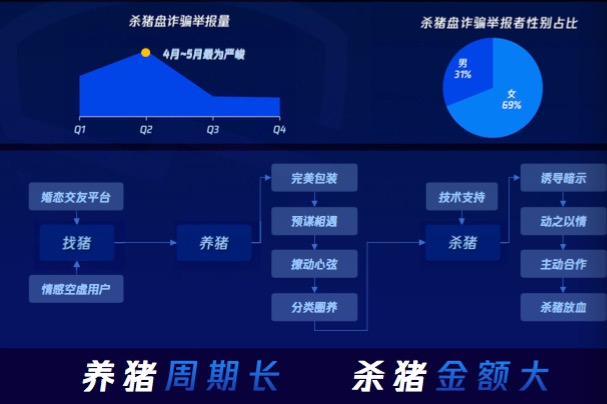 杀猪盘诈骗举报量

4月~5月最为严峻

Q1 Q2 Q3 Q4

杀猪盘诈骗举报者性别占比

男 31%

女 69%

婚恋交友平台

找猪

情感空虚用户

养猪

完美包装

预谋相遇

撩动心弦

分类圈养

技术支持

杀猪

诱导暗示

动之以情

主动合作

杀猪放血

养猪周期长 杀猪金额大